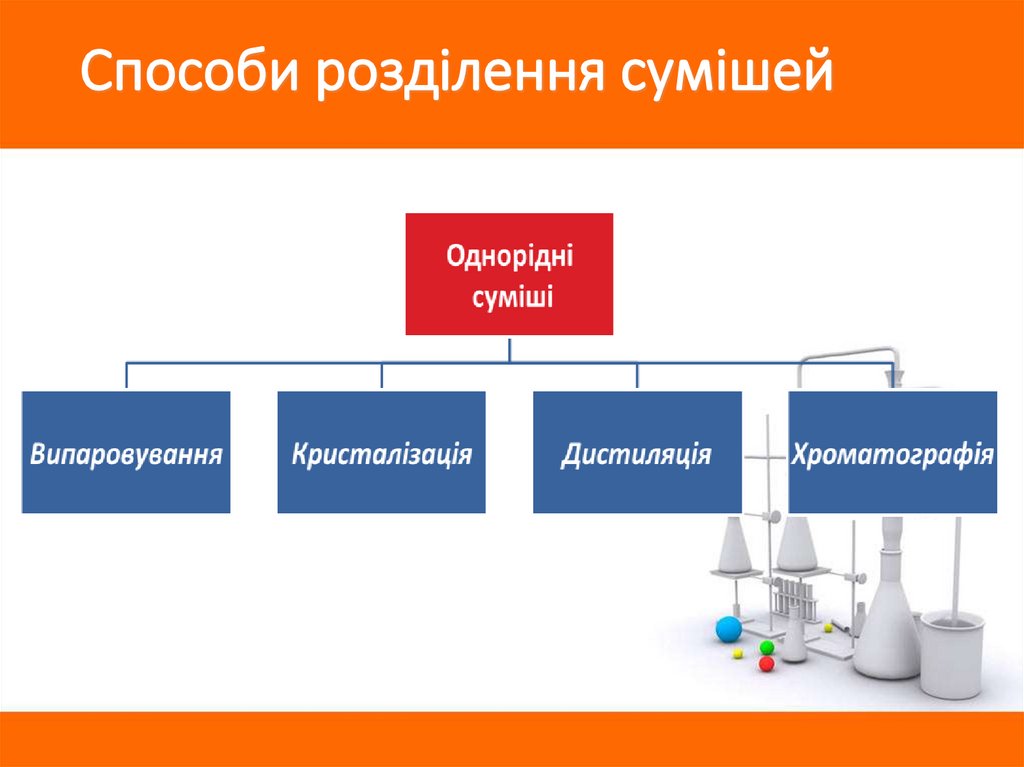 Способи розділення сумішей

Однорідні суміші

Випаровування

Кристалізація

Дистиляція

Хроматографія